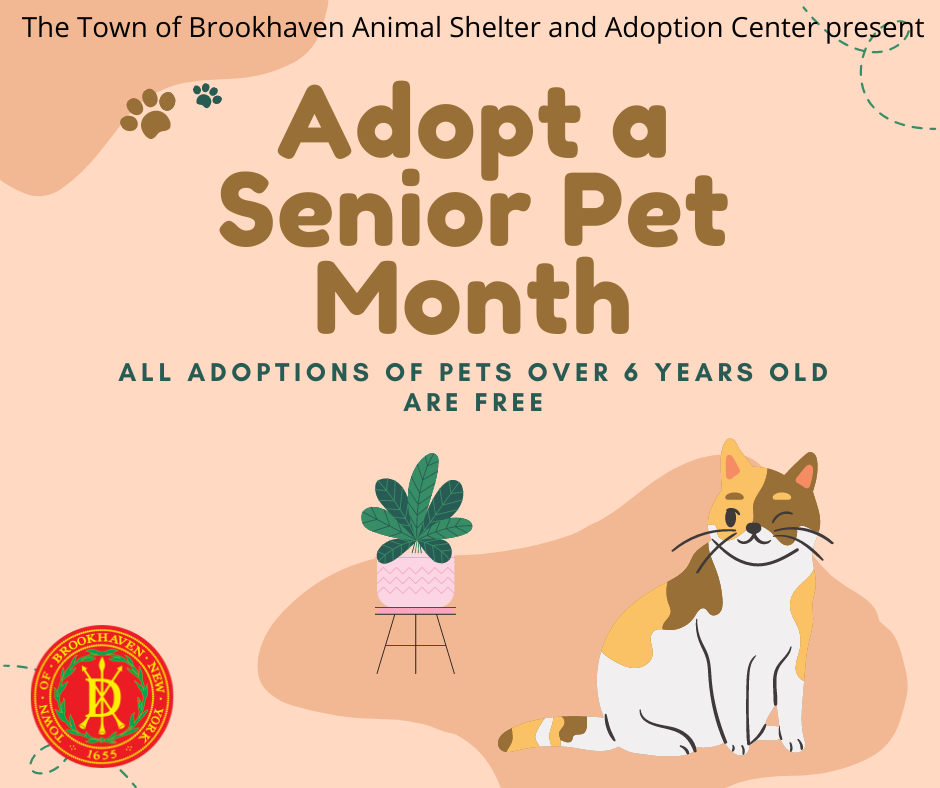 The Town of Brookhaven Animal Shelter and Adoption Center present

Adopt a Senior Pet Month

ALL ADOPTIONS OF PETS OVER 6 YEARS OLD ARE FREE

TOWN OF BROOKHAVEN NEW YORK 1655